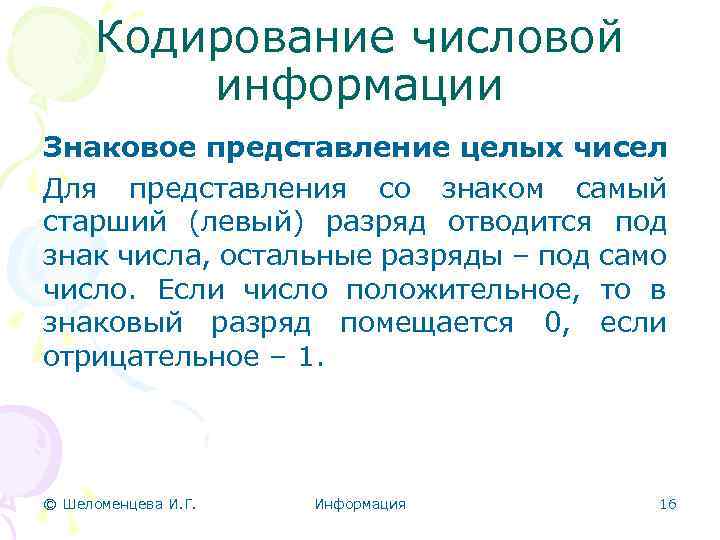 Кодирование числовой информации

Знаковое представление целых чисел

Для представления со знаком самый старший (левый) разряд отводится под знак числа, остальные разряды – под само число. Если число положительное, то в знаковый разряд помещается 0, если отрицательное – 1.

© Шеломенцева И.Г.

Информация

16